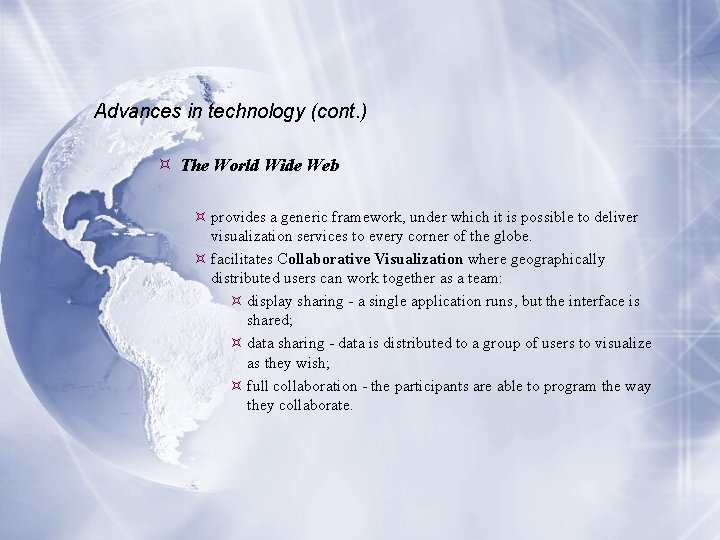 Advances in technology (cont.)

¤ The World Wide Web

¤ provides a generic framework, under which it is possible to deliver visualization services to every corner of the globe.

¤ facilitates Collaborative Visualization where geographically distributed users can work together as a team:

¤ display sharing - a single application runs, but the interface is shared;

¤ data sharing - data is distributed to a group of users to visualize as they wish;

¤ full collaboration - the participants are able to program the way they collaborate.